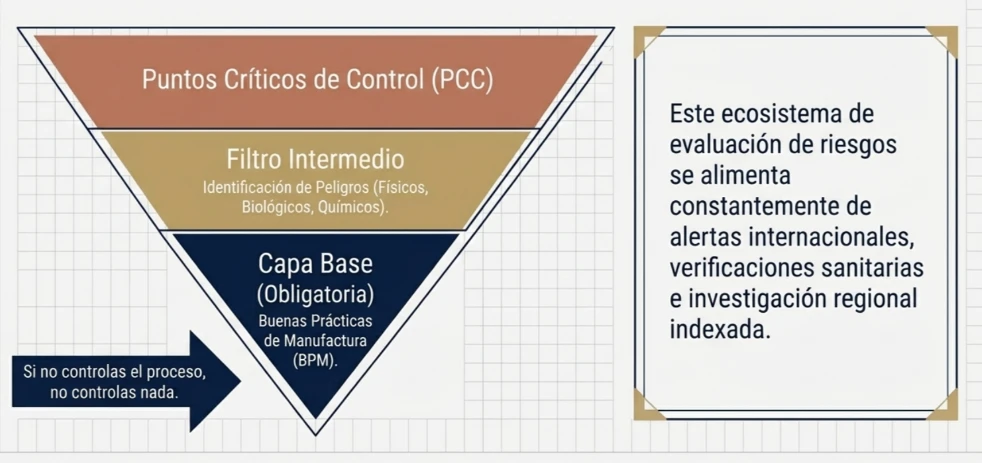 Puntos Críticos de Control (PCC)

Filtro Intermedio
Identificación de Peligros (Físicos, Biológicos, Químicos).

Capa Base (Obligatoria)
Buenas Prácticas de Manufactura (BPM).

Si no controlas el proceso, no controlas nada.

Este ecosistema de evaluación de riesgos se alimenta constantemente de alertas internacionales, verificaciones sanitarias e investigación regional indexada.